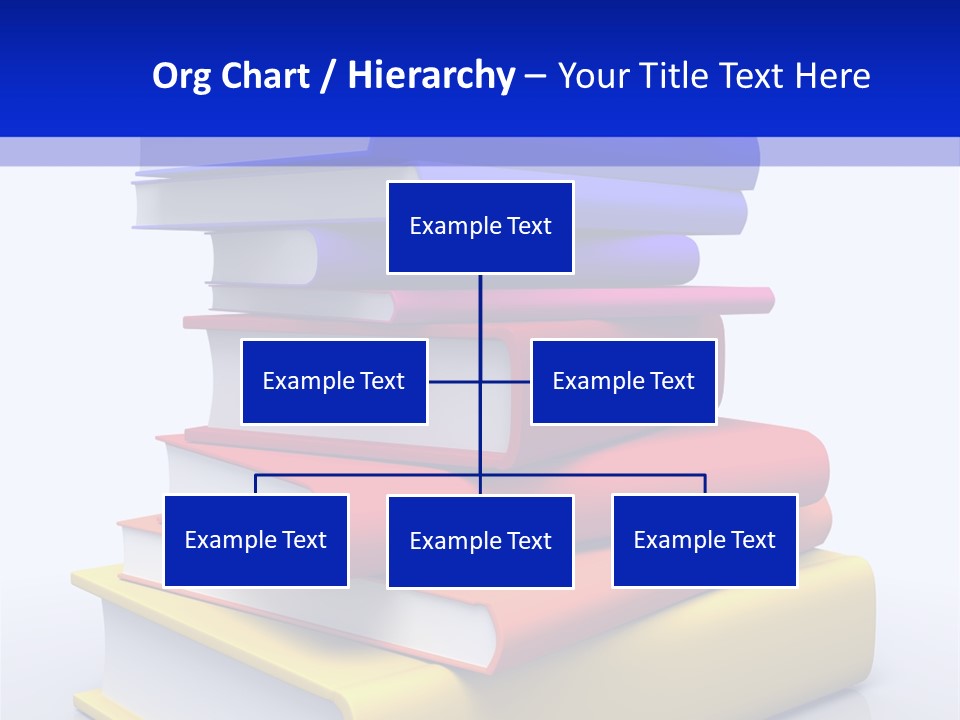 Org Chart / Hierarchy – Your Title Text Here

Example Text

Example Text

Example Text

Example Text

Example Text

Example Text